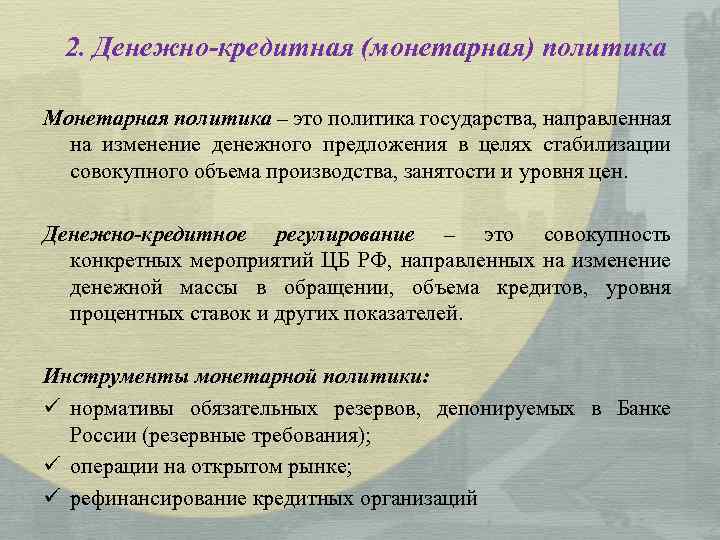 2. Денежно-кредитная (монетарная) политика

Монетарная политика – это политика государства, направленная на изменение денежного предложения в целях стабилизации совокупного объема производства, занятости и уровня цен.

Денежно-кредитное регулирование – это совокупность конкретных мероприятий ЦБ РФ, направленных на изменение денежной массы в обращении, объема кредитов, уровня процентных ставок и других показателей.

Инструменты монетарной политики:
✓ нормативы обязательных резервов, депонируемых в Банке России (резервные требования);
✓ операции на открытом рынке;
✓ рефинансирование кредитных организаций